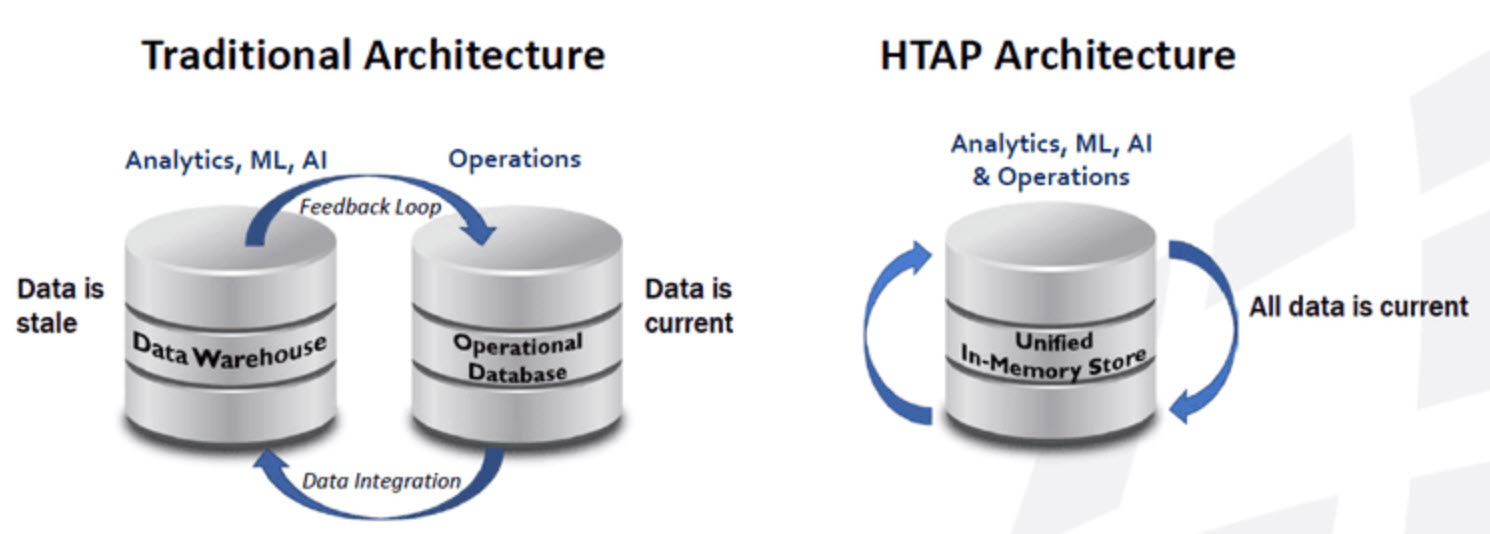 Traditional Architecture

Analytics, ML, AI

Operations

Feedback Loop

Data is stale

Data Warehouse

Operational Database

Data is current

Data Integration

HTAP Architecture

Analytics, ML, AI & Operations

Unified In-Memory Store

All data is current